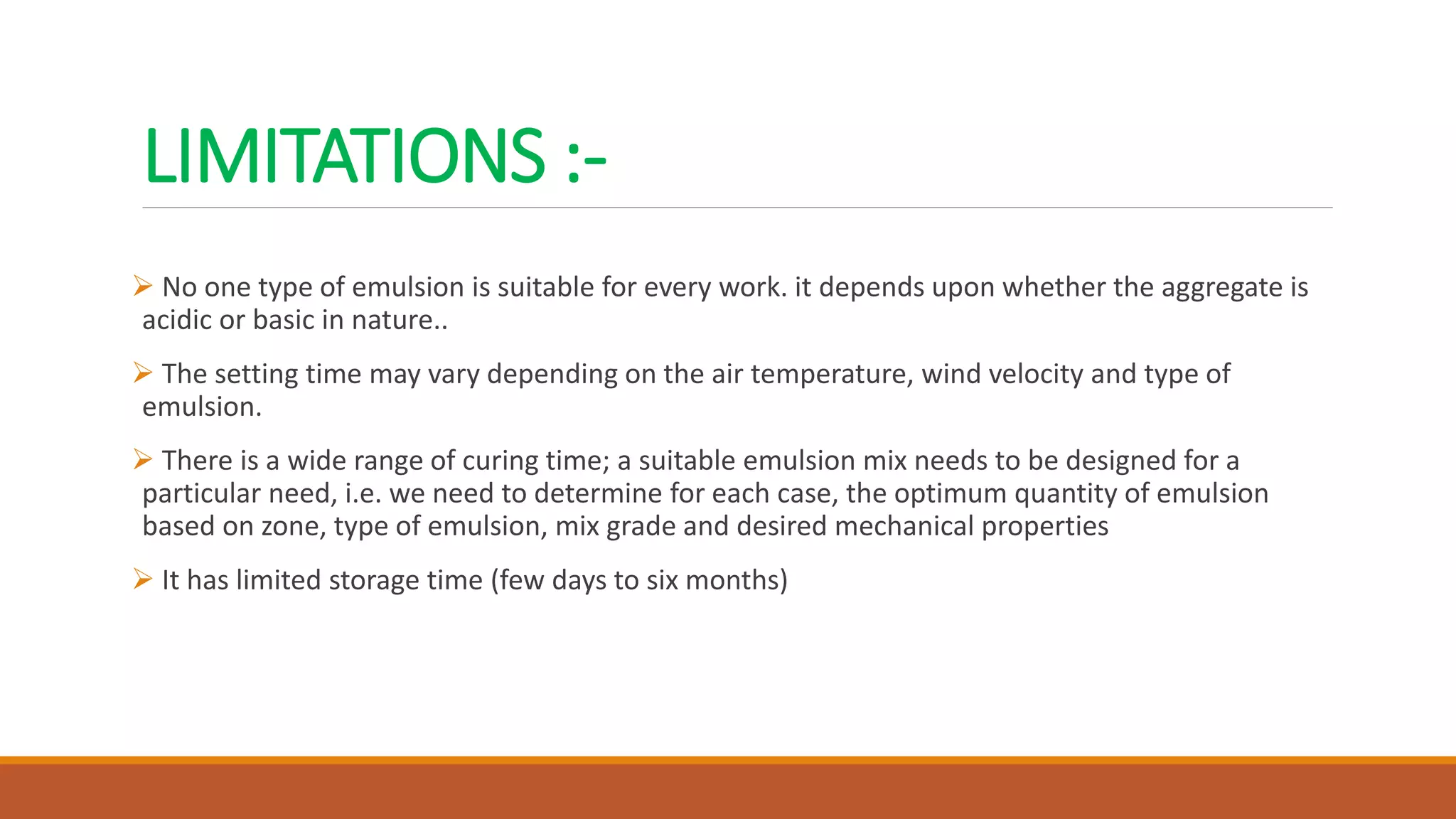 LIMITATIONS :-

➢ No one type of emulsion is suitable for every work. it depends upon whether the aggregate is acidic or basic in nature..

➢ The setting time may vary depending on the air temperature, wind velocity and type of emulsion.

➢ There is a wide range of curing time; a suitable emulsion mix needs to be designed for a particular need, i.e. we need to determine for each case, the optimum quantity of emulsion based on zone, type of emulsion, mix grade and desired mechanical properties

➢ It has limited storage time (few days to six months)